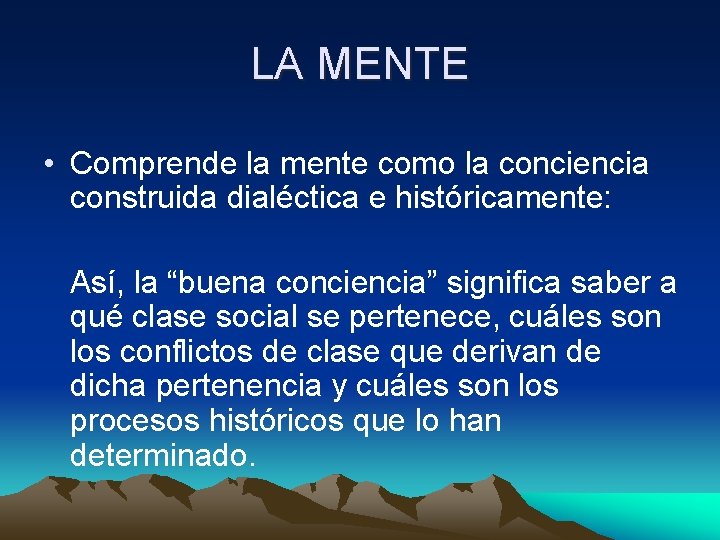 LA MENTE

• Comprende la mente como la conciencia construida dialéctica e históricamente:

Así, la “buena conciencia” significa saber a qué clase social se pertenece, cuáles son los conflictos de clase que derivan de dicha pertenencia y cuáles son los procesos históricos que lo han determinado.